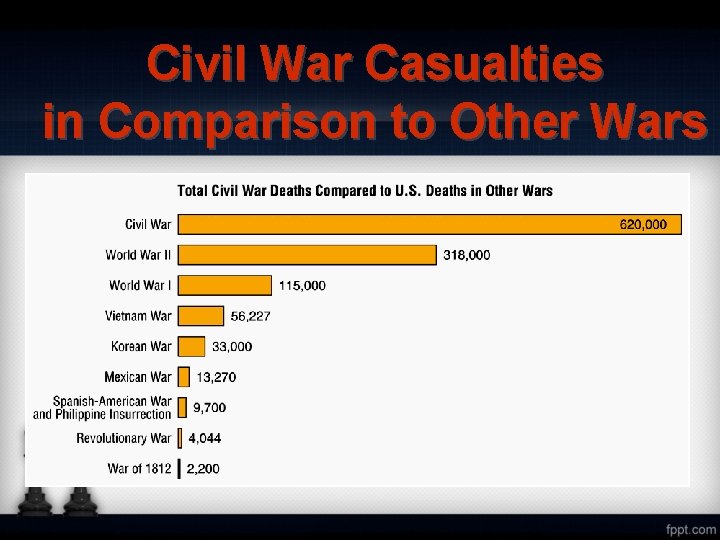 Civil War Casualties in Comparison to Other Wars

Total Civil War Deaths Compared to U.S. Deaths in Other Wars

Civil War 620,000
World War II 318,000
World War I 115,000
Vietnam War 56,227
Korean War 33,000
Mexican War 13,270
Spanish-American War and Philippine Insurrection 9,700
Revolutionary War 4,044
War of 1812 2,200

fppt.com